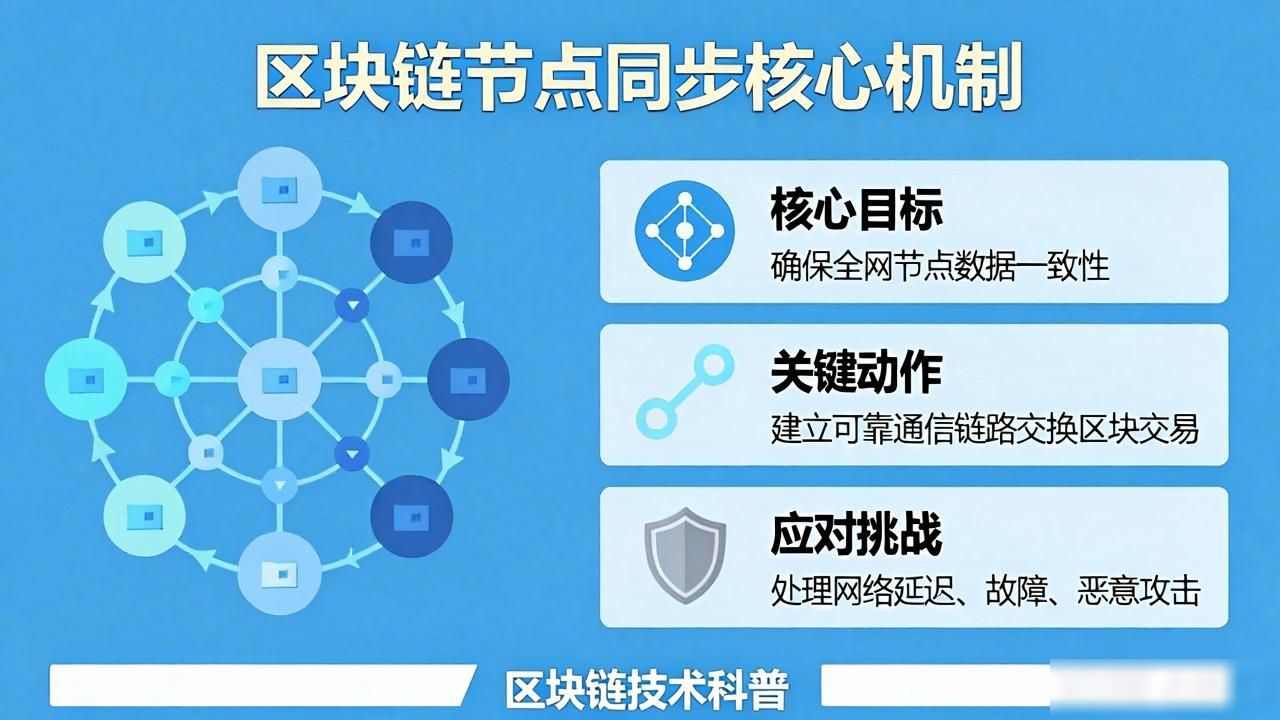 区块链节点同步核心机制

核心目标
确保全网节点数据一致性

关键动作
建立可靠通信链路交换区块交易

应对挑战
处理网络延迟、故障、恶意攻击

区块链技术科普